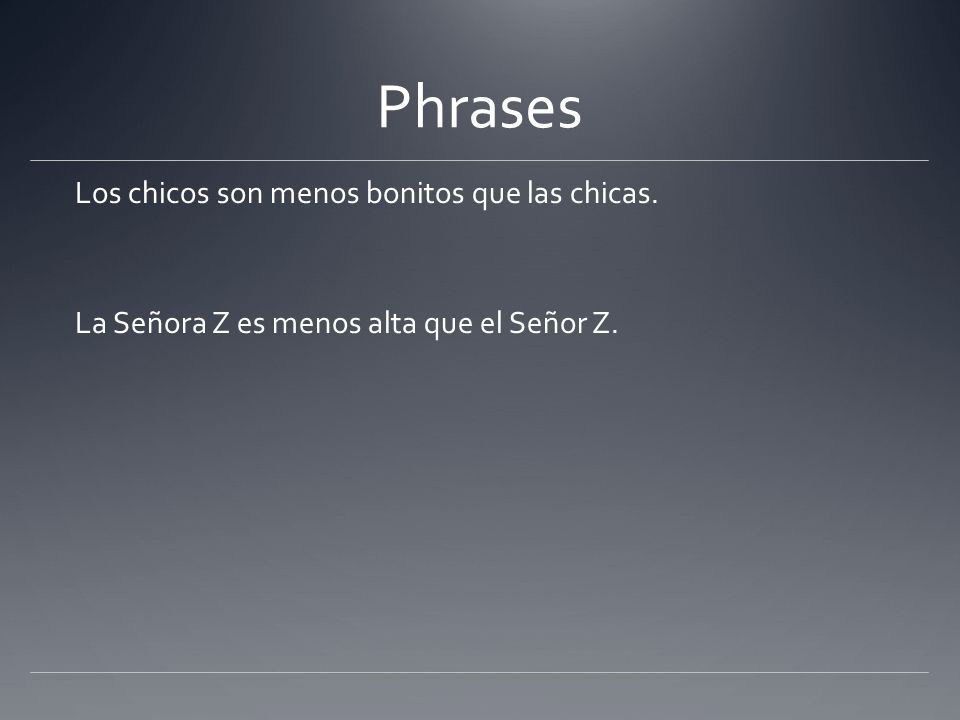 Phrases

Los chicos son menos bonitos que las chicas.

La Señora Z es menos alta que el Señor Z.